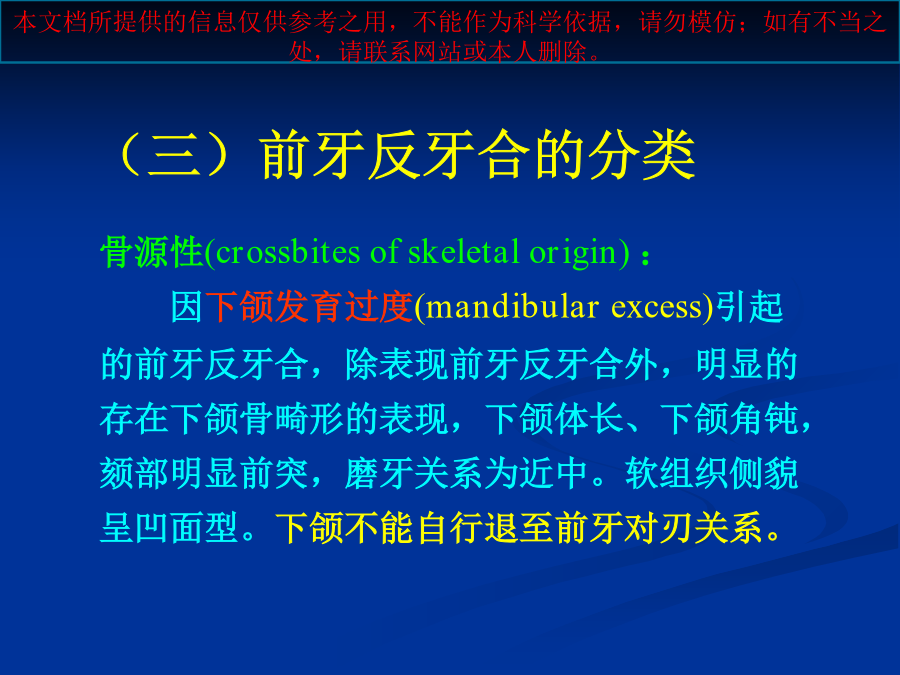 本文档所提供的信息仅供参考之用，不能作为科学依据，请勿模仿；如有不当之处，请联系网站或本人删除。

（三）前牙反牙合的分类

骨源性(crossbites of skeletal origin)：

因下颌发育过度(mandibular excess)引起的前牙反牙合，除表现前牙反牙合外，明显的存在下颌骨畸形的表现，下颌体长、下颌角钝，颏部明显前突，磨牙关系为近中。软组织侧貌呈凹面型。下颌不能自行退至前牙对刃关系。